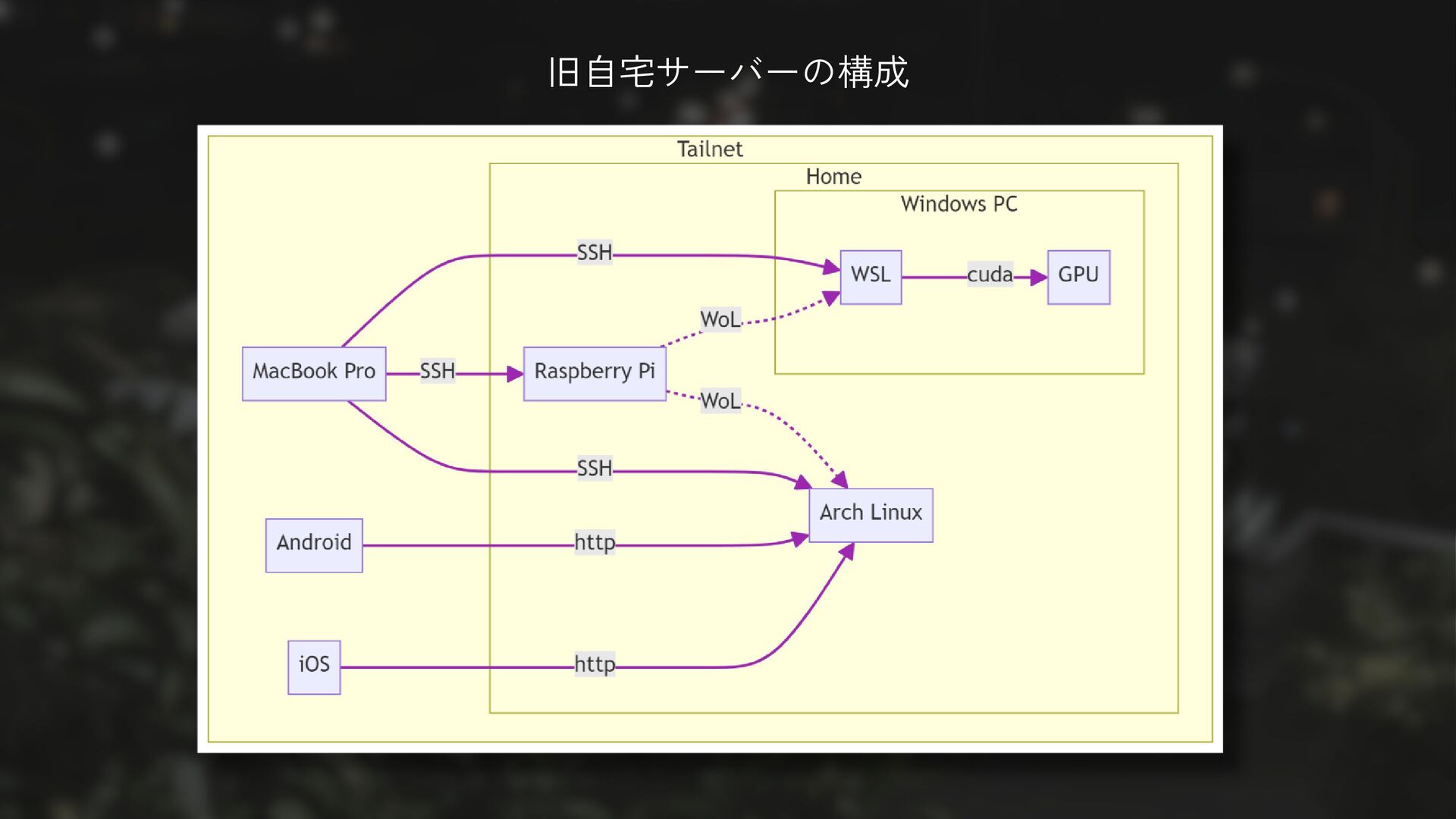 旧自宅サーバーの構成

Tailnet

Home

Windows PC

SSH

WSL

cuda

GPU

WoL

MacBook Pro

SSH

Raspberry Pi

WoL

SSH

Arch Linux

Android

http

iOS

http